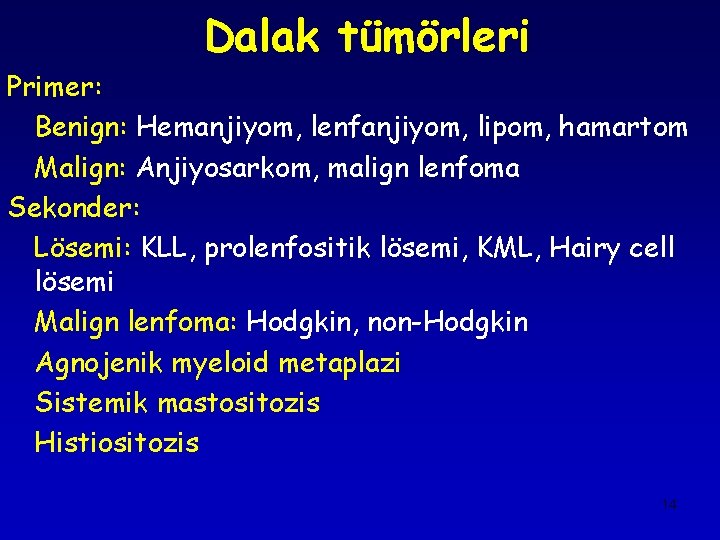 Dalak tümörleri

Primer:

Benign: Hemanjiyom, lenfanjiyom, lipom, hamartom

Malign: Anjiyosarkom, malign lenfoma

Sekonder:

Lösemi: KLL, prolenfositik lösemi, KML, Hairy cell lösemi

Malign lenfoma: Hodgkin, non-Hodgkin

Agnojenik myeloid metaplazi

Sistemik mastositozis

Histiositozis

14